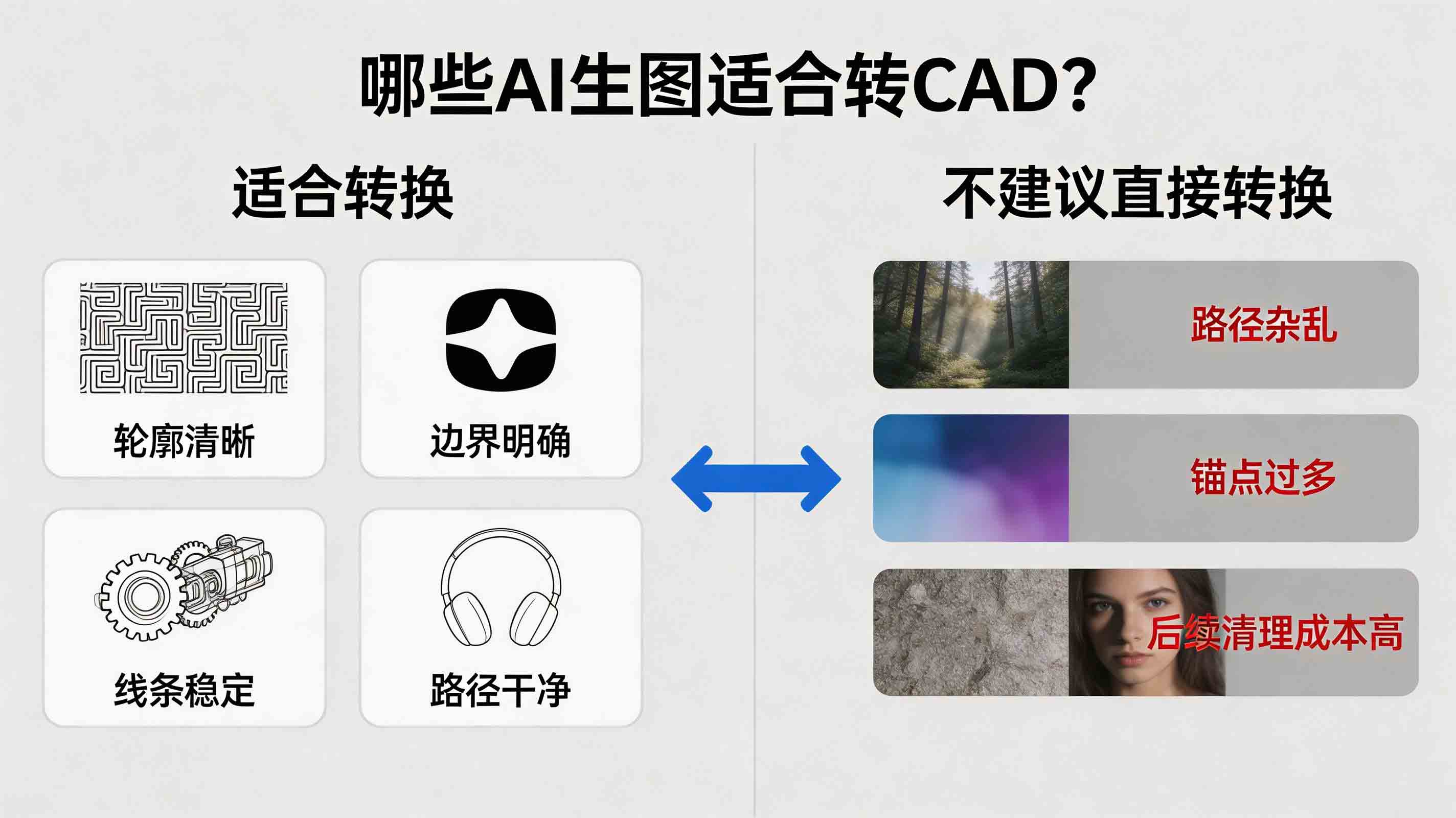 哪些AI生图适合转CAD?

适合转换

轮廓清晰

边界明确

线条稳定

路径干净

不建议直接转换

路径杂乱

锚点过多

后续清理成本高